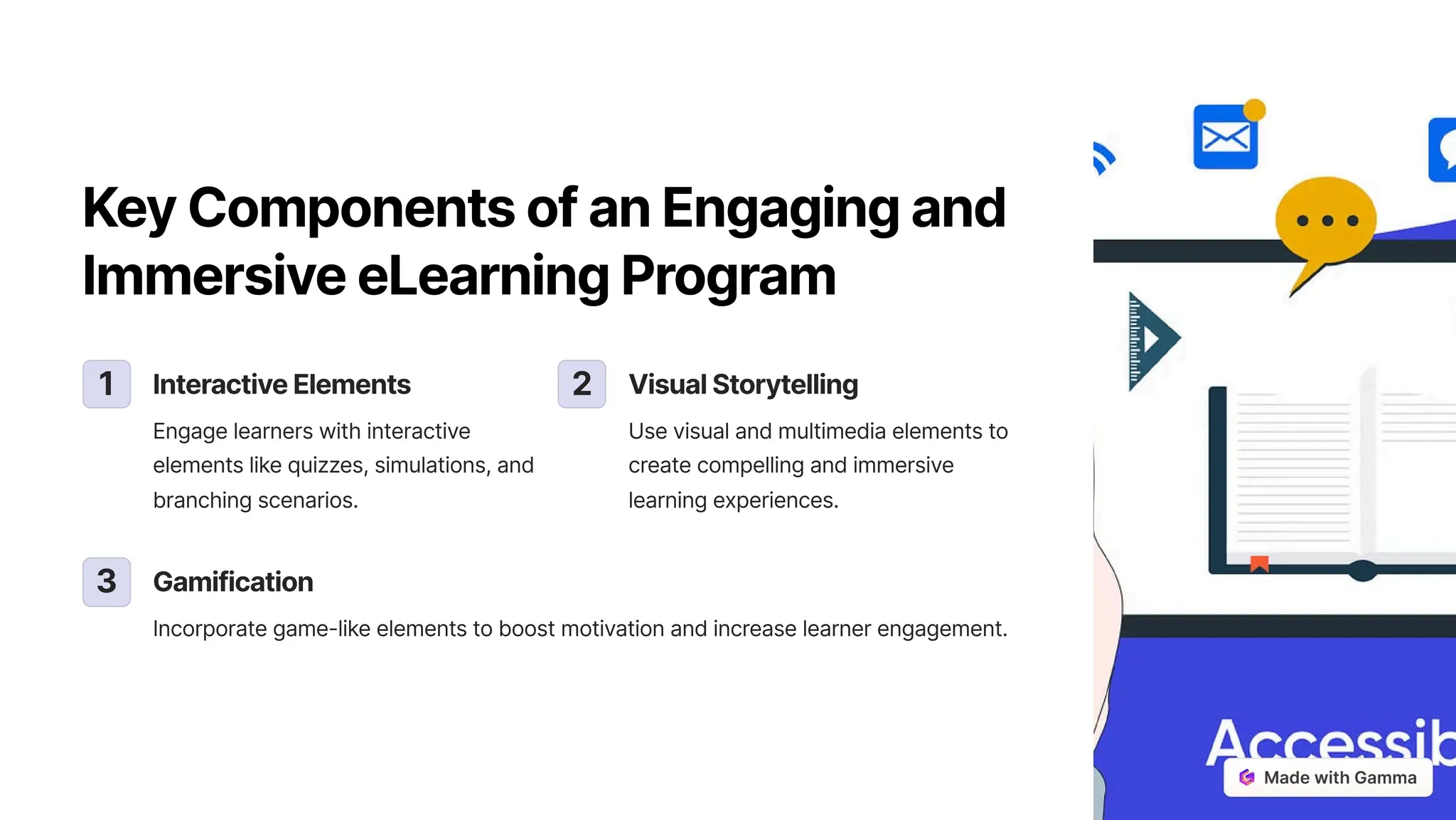 Key Components of an Engaging and Immersive eLearning Program

1

Interactive Elements

Engage learners with interactive elements like quizzes, simulations, and branching scenarios.

2

Visual Storytelling

Use visual and multimedia elements to create compelling and immersive learning experiences.

3

Gamification

Incorporate game-like elements to boost motivation and increase learner engagement.

Accessib

Made with Gamma